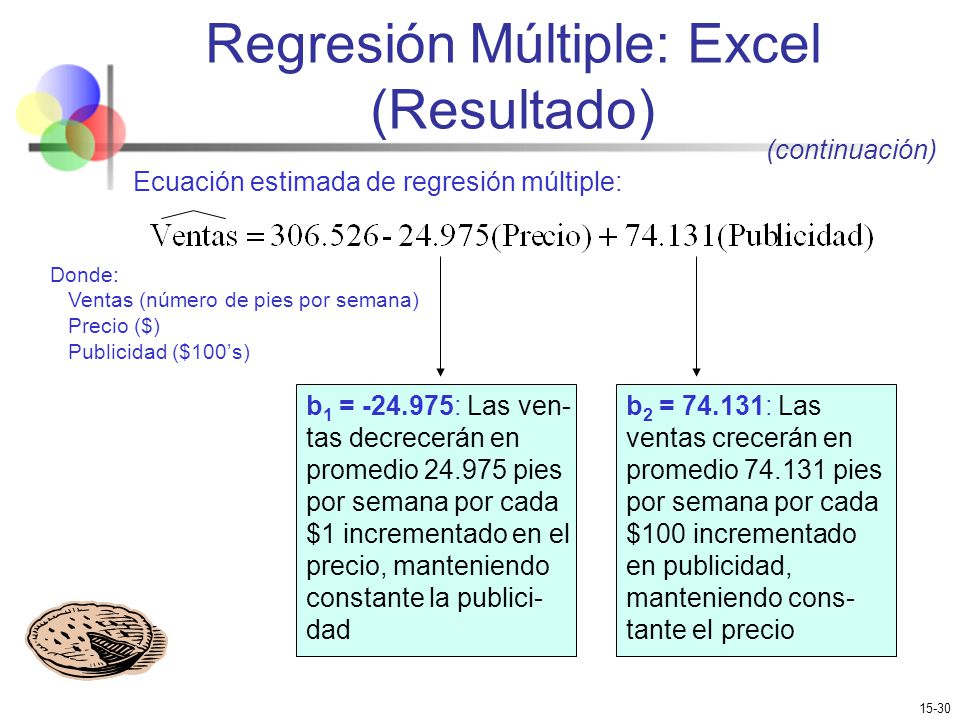 Regresión Múltiple: Excel (Resultado)

(continuación)

Ecuación estimada de regresión múltiple:

$\widehat{\text{Ventas}} = 306.526 - 24.975(\text{Precio}) + 74.131(\text{Publicidad})$

Donde:
Ventas (número de pies por semana)
Precio ($)
Publicidad ($100's)

$b_1$ = -24.975: Las ventas decrecerán en promedio 24.975 pies por semana por cada $1 incrementado en el precio, manteniendo constante la publicidad

$b_2$ = 74.131: Las ventas crecerán en promedio 74.131 pies por semana por cada $100 incrementado en publicidad, manteniendo constante el precio

15-30